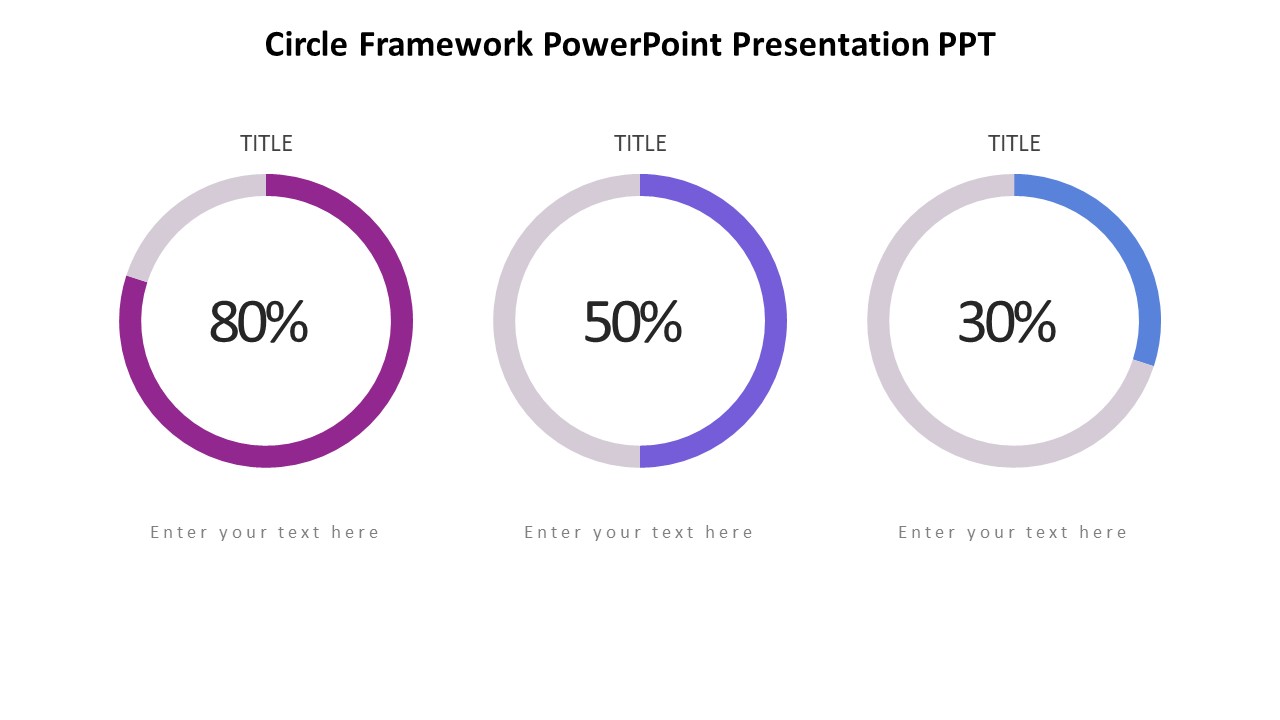 Circle Framework PowerPoint Presentation PPT

TITLE

80%

Enter your text here

TITLE

50%

Enter your text here

TITLE

30%

Enter your text here